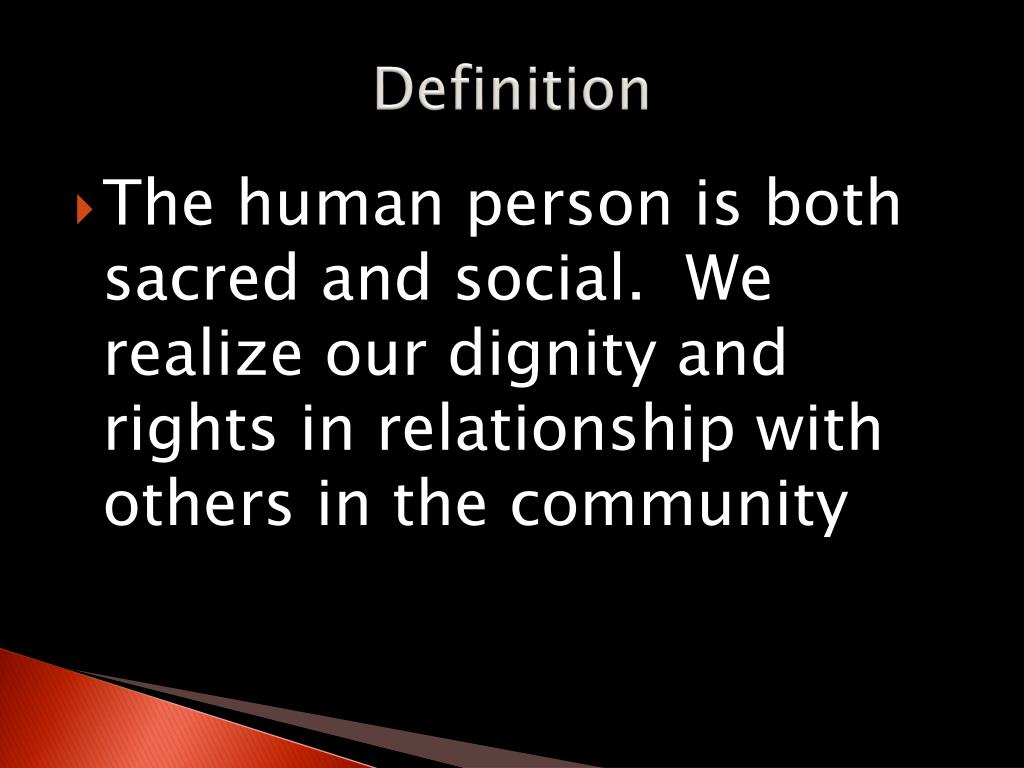 Definition

The human person is both sacred and social.  We realize our dignity and rights in relationship with others in the community